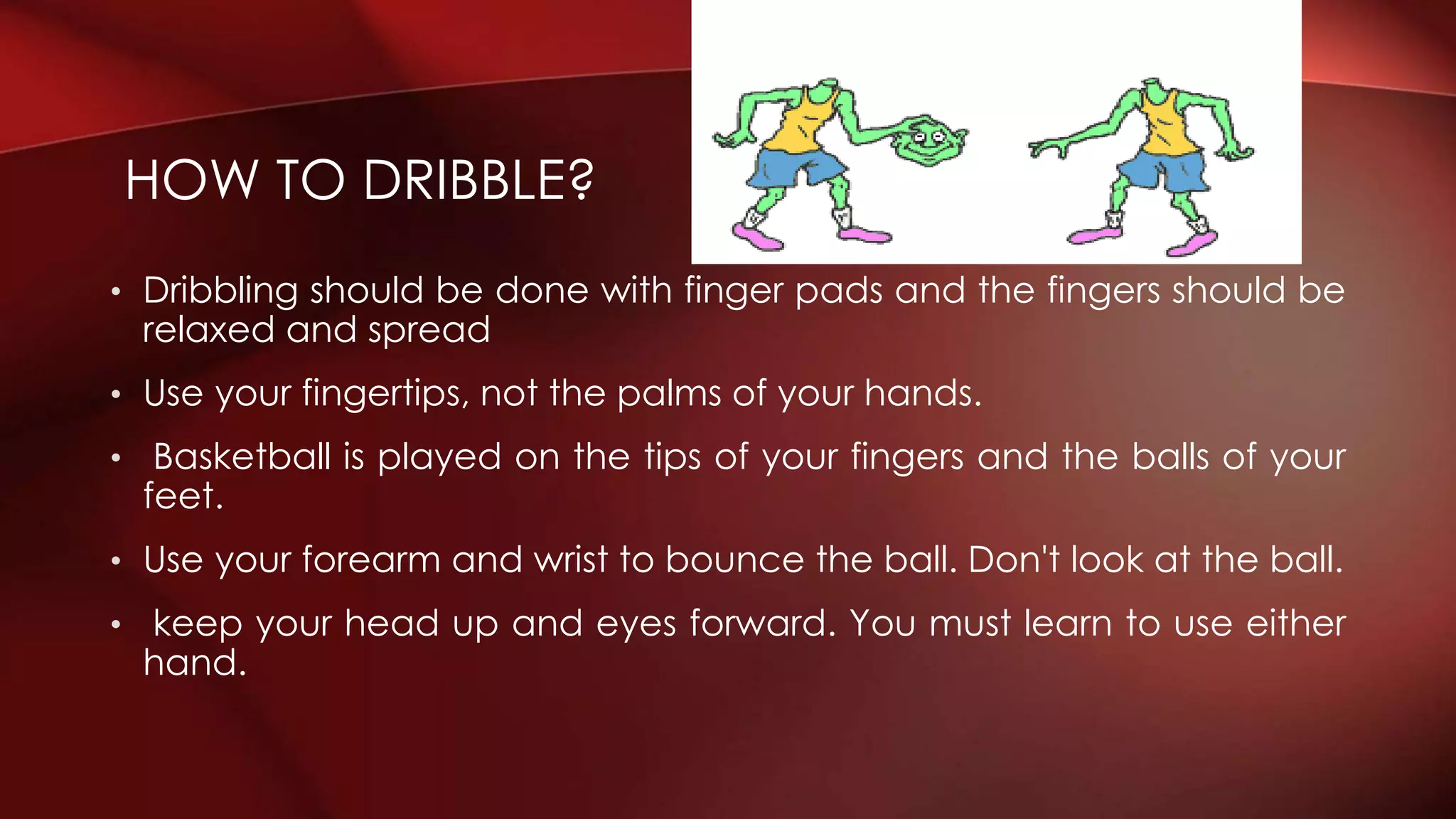 HOW TO DRIBBLE?

• Dribbling should be done with finger pads and the fingers should be relaxed and spread

• Use your fingertips, not the palms of your hands.

• Basketball is played on the tips of your fingers and the balls of your feet.

• Use your forearm and wrist to bounce the ball. Don't look at the ball.

• keep your head up and eyes forward. You must learn to use either hand.